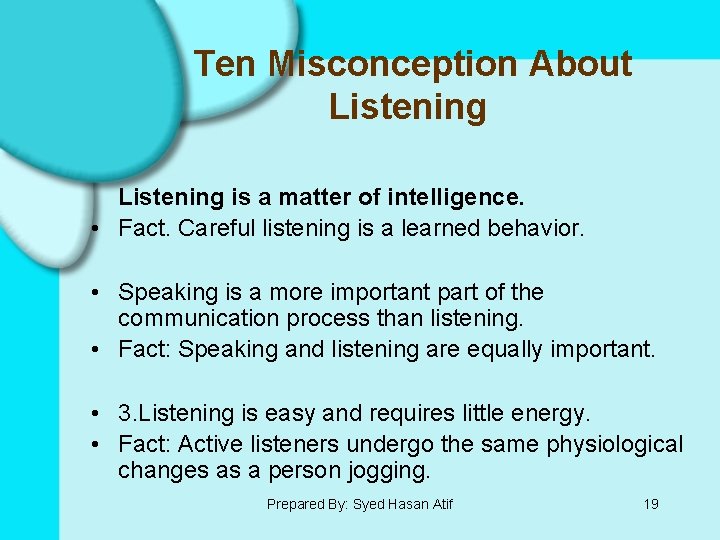 Ten Misconception About Listening

Listening is a matter of intelligence.
• Fact. Careful listening is a learned behavior.

• Speaking is a more important part of the communication process than listening.
• Fact: Speaking and listening are equally important.

• 3.Listening is easy and requires little energy.
• Fact: Active listeners undergo the same physiological changes as a person jogging.

Prepared By: Syed Hasan Atif

19